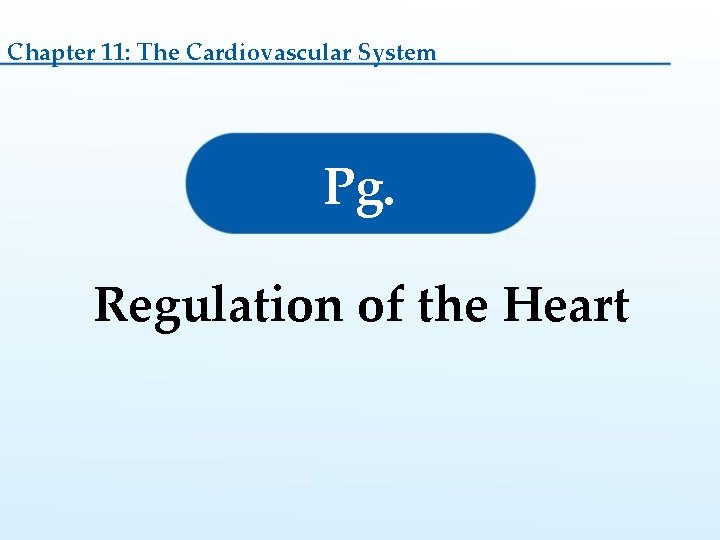 Chapter 11: The Cardiovascular System

Pg.

Regulation of the Heart